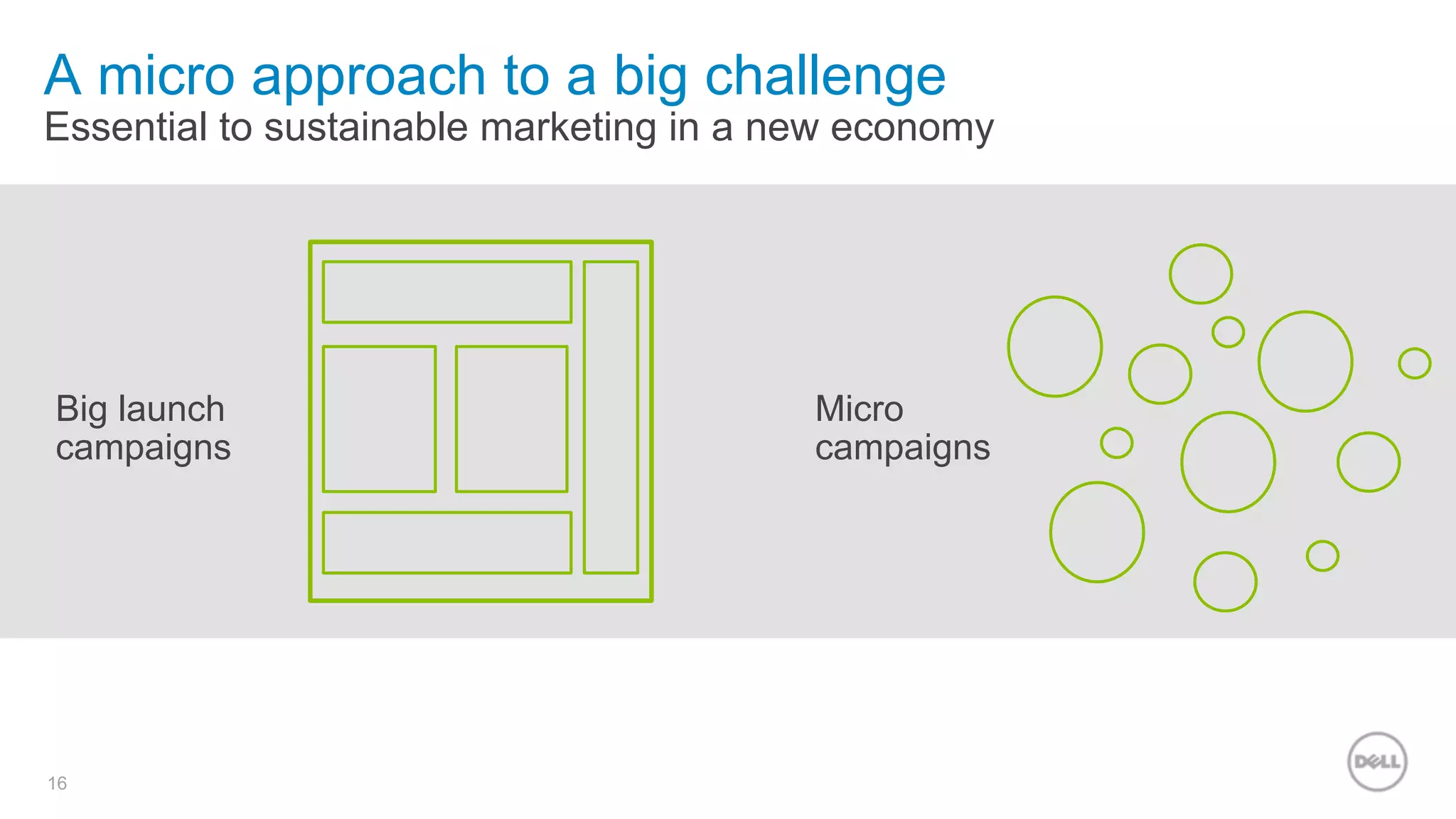 A micro approach to a big challenge
Essential to sustainable marketing in a new economy

Big launch campaigns

Micro campaigns

16

DELL